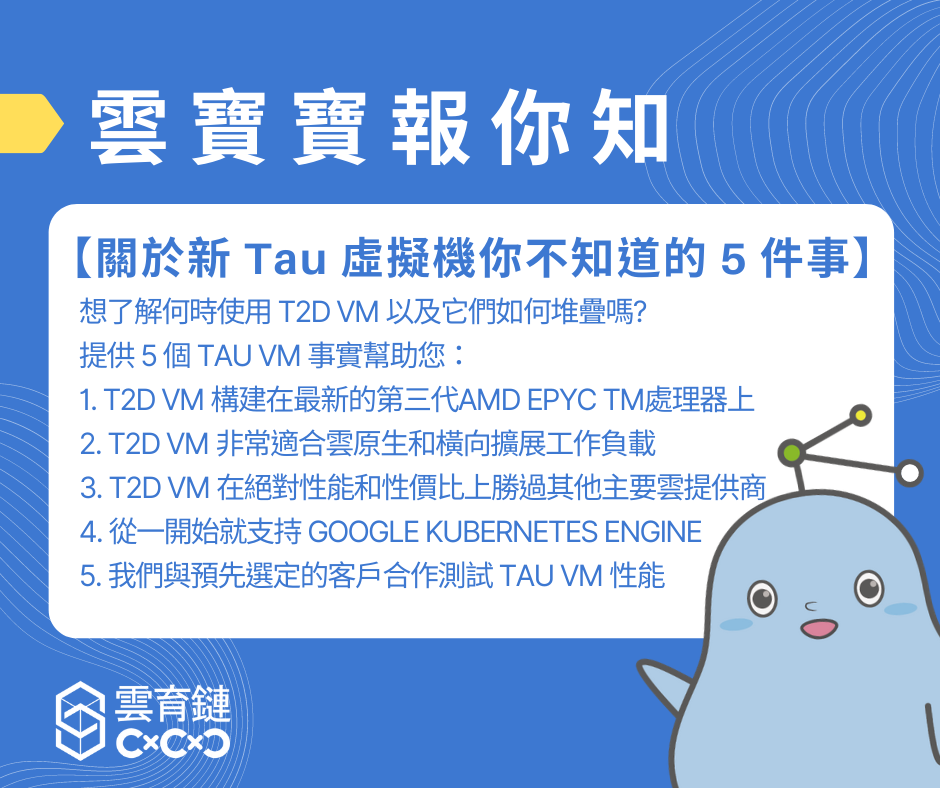 雲寶寶報你知

【關於新 Tau 虛擬機你不知道的 5 件事】

想了解何時使用 T2D VM 以及它們如何堆疊嗎?
提供 5 個 TAU VM 事實幫助您：
1. T2D VM 構建在最新的第三代AMD EPYC TM處理器上
2. T2D VM 非常適合雲原生和橫向擴展工作負載
3. T2D VM 在絕對性能和性價比上勝過其他主要雲提供商
4. 從一開始就支持 GOOGLE KUBERNETES ENGINE
5. 我們與預先選定的客戶合作測試 TAU VM 性能

雲育鏈
C×C×C